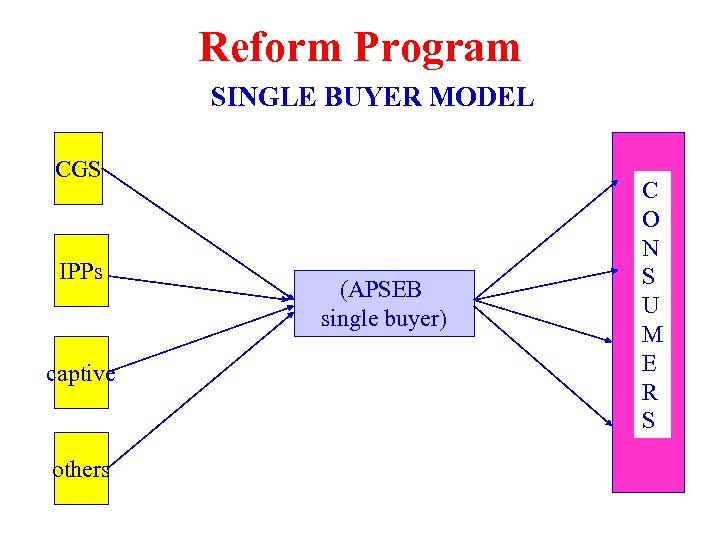 Reform Program

SINGLE BUYER MODEL

CGS

IPPs

captive

others

(APSEB single buyer)

C O N S U M E R S